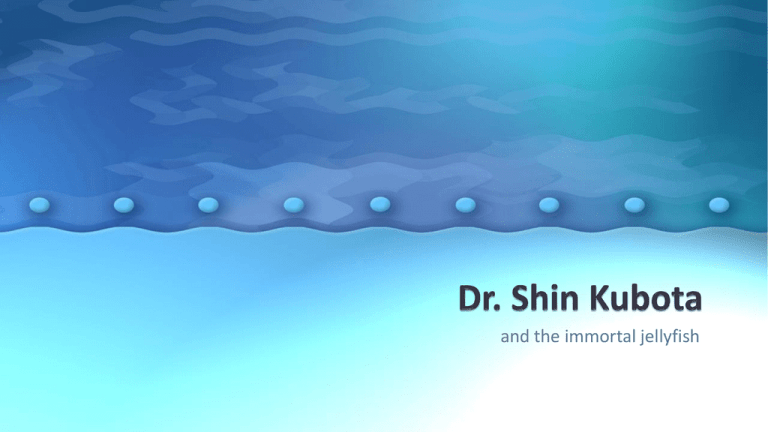 Dr. Shin Kubota

and the immortal jellyfish